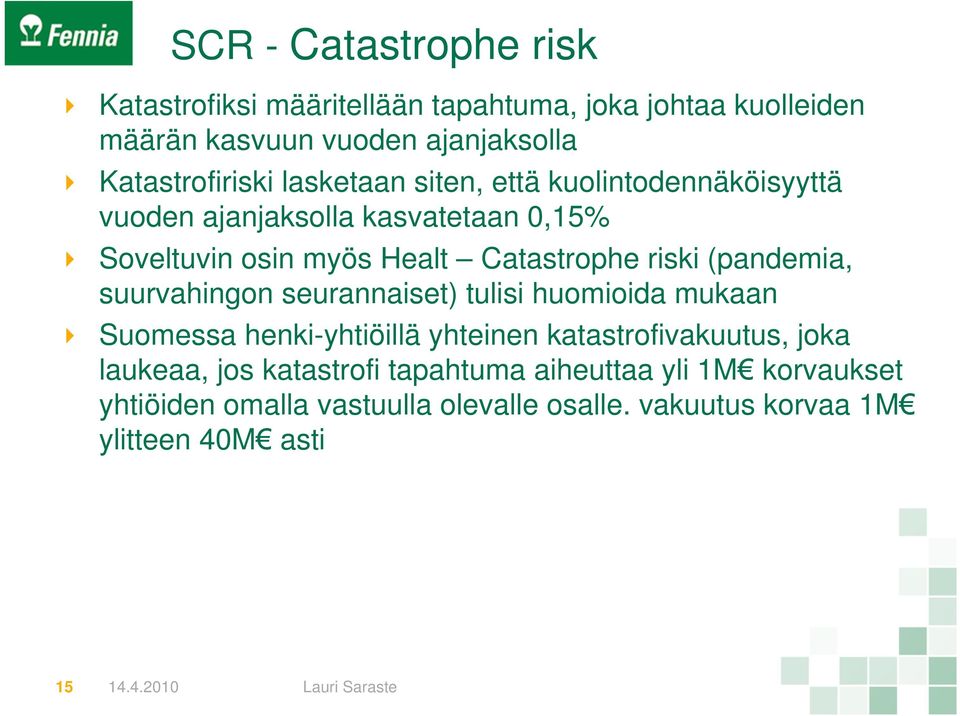 Fennia

SCR - Catastrophe risk

Katastrofiksi määritellään tapahtuma, joka johtaa kuolleiden määrän kasvuun vuoden ajanjaksolla

Katastrofiriski lasketaan siten, että kuolintodennäköisyyttä vuoden ajanjaksolla kasvatetaan 0,15%

Soveltuvin osin myös Healt – Catastrophe riski (pandemia, suurvahingon seurannaiset) tulisi huomioida mukaan

Suomessa henki-yhtiöillä yhteinen katastrofivakuutus, joka laukeaa, jos katastrofi tapahtuma aiheuttaa yli 1M€ korvaukset yhtiöiden omalla vastuulla olevalle osalle. vakuutus korvaa 1M€ ylitteen 40M€ asti

15 14.4.2010 Lauri Saraste